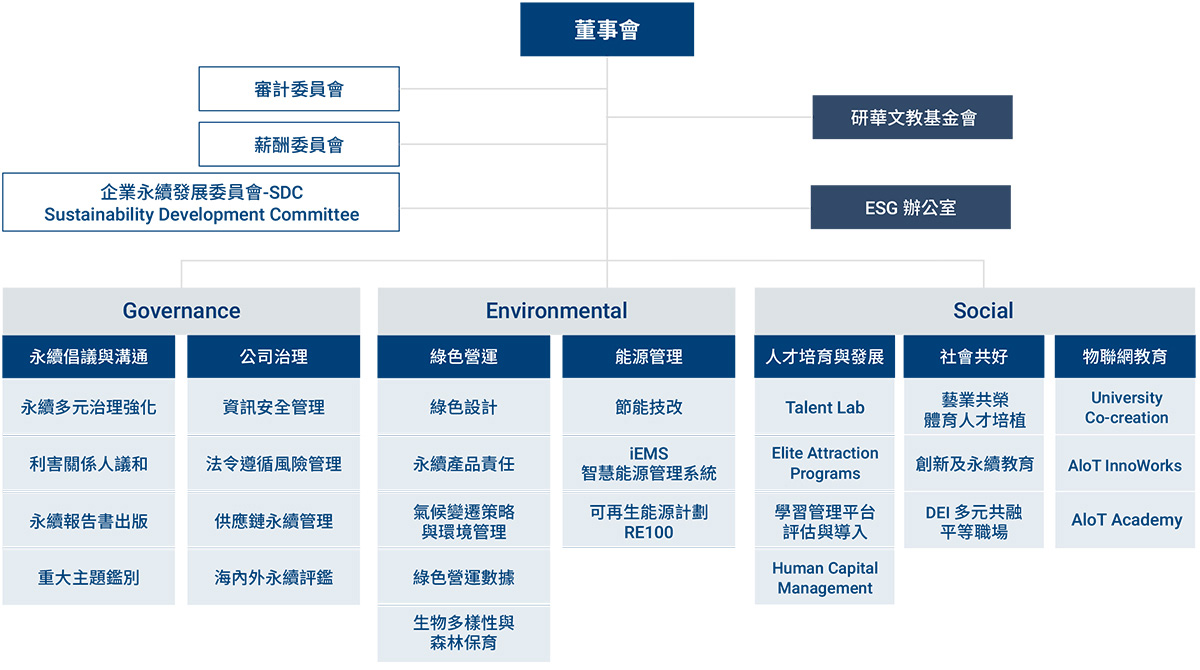 董事會

審計委員會

薪酬委員會

企業永續發展委員會-SDC
Sustainability Development Committee

研華文教基金會

ESG 辦公室

Governance

永續倡議與溝通
永續多元治理強化
利害關係人議和
永續報告書出版
重大主題鑑別

公司治理
資訊安全管理
法令遵循風險管理
供應鏈永續管理
海內外永續評鑑

Environmental

綠色營運
綠色設計
永續產品責任
氣候變遷策略與環境管理
綠色營運數據
生物多樣性與森林保育

能源管理
節能技改
iEMS 智慧能源管理系統
可再生能源計劃 RE100

Social

人才培育與發展
Talent Lab
Elite Attraction Programs
學習管理平台評估與導入
Human Capital Management

社會共好
藝業共榮 體育人才培植
創新及永續教育
DEI 多元共融 平等職場

物聯網教育
University Co-creation
AIoT InnoWorks
AIoT Academy